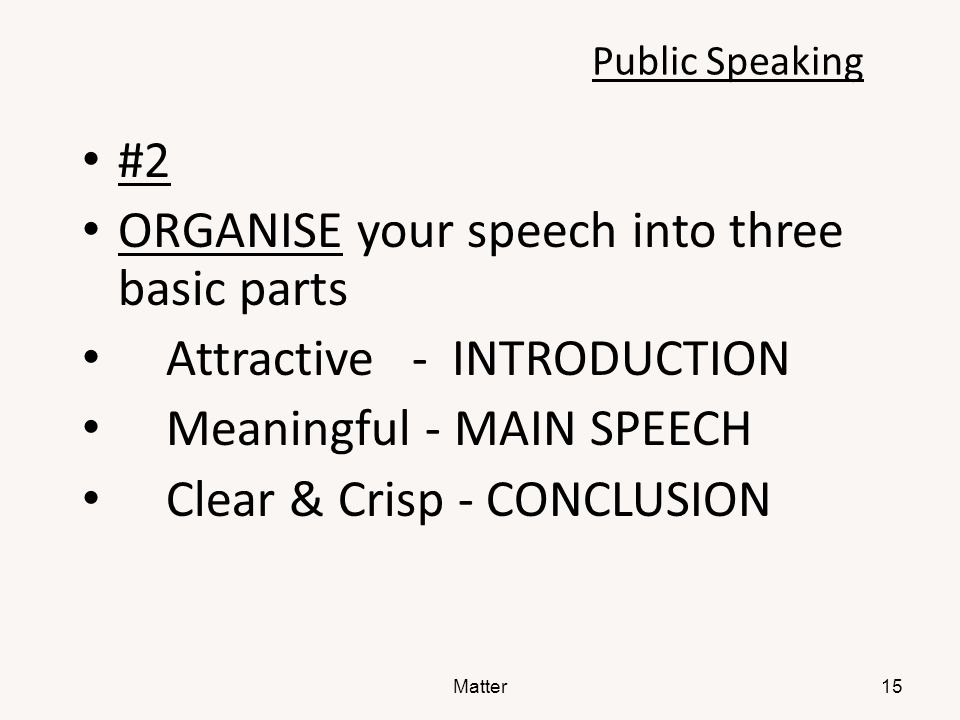 Public Speaking

• #2
• ORGANISE your speech into three basic parts
• Attractive - INTRODUCTION
• Meaningful - MAIN SPEECH
• Clear & Crisp - CONCLUSION

Matter

15